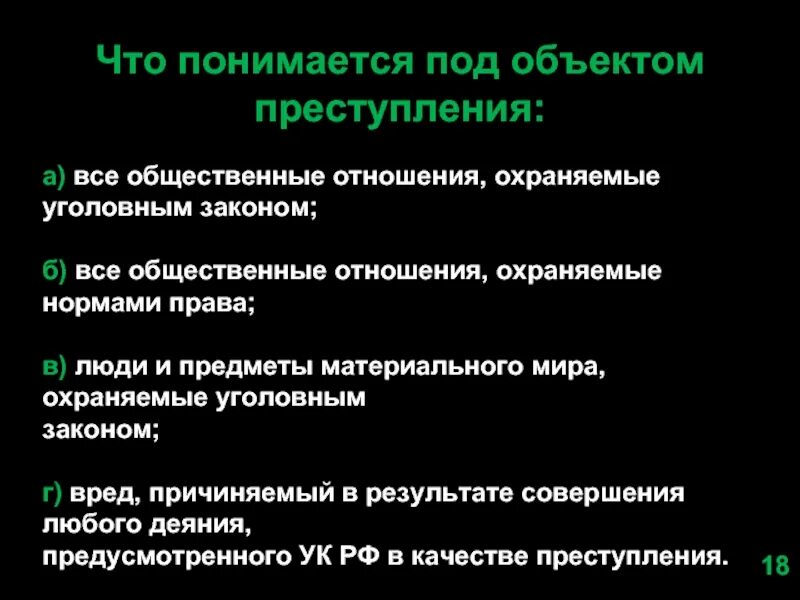 Что понимается под объектом преступления:

а) все общественные отношения, охраняемые уголовным законом;

б) все общественные отношения, охраняемые нормами права;

в) люди и предметы материального мира, охраняемые уголовным законом;

г) вред, причиняемый в результате совершения любого деяния, предусмотренного УК РФ в качестве преступления.

18